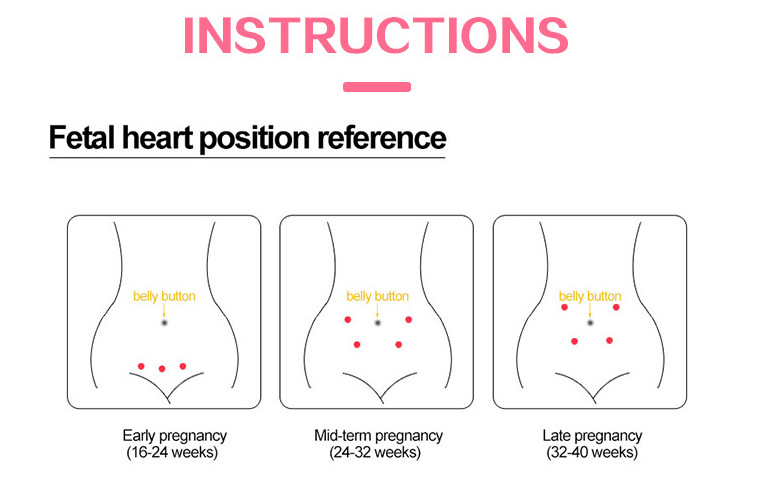 INSTRUCTIONS

Fetal heart position reference

belly button

Early pregnancy
(16-24 weeks)

belly button

Mid-term pregnancy
(24-32 weeks)

belly button

Late pregnancy
(32-40 weeks)